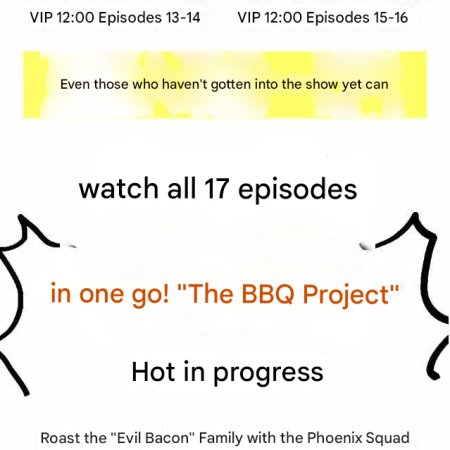 VIP 12:00 Episodes 13-14

VIP 12:00 Episodes 15-16

Even those who haven't gotten into the show yet can

watch all 17 episodes

in one go! "The BBQ Project"

Hot in progress

Roast the "Evil Bacon" Family with the Phoenix Squad